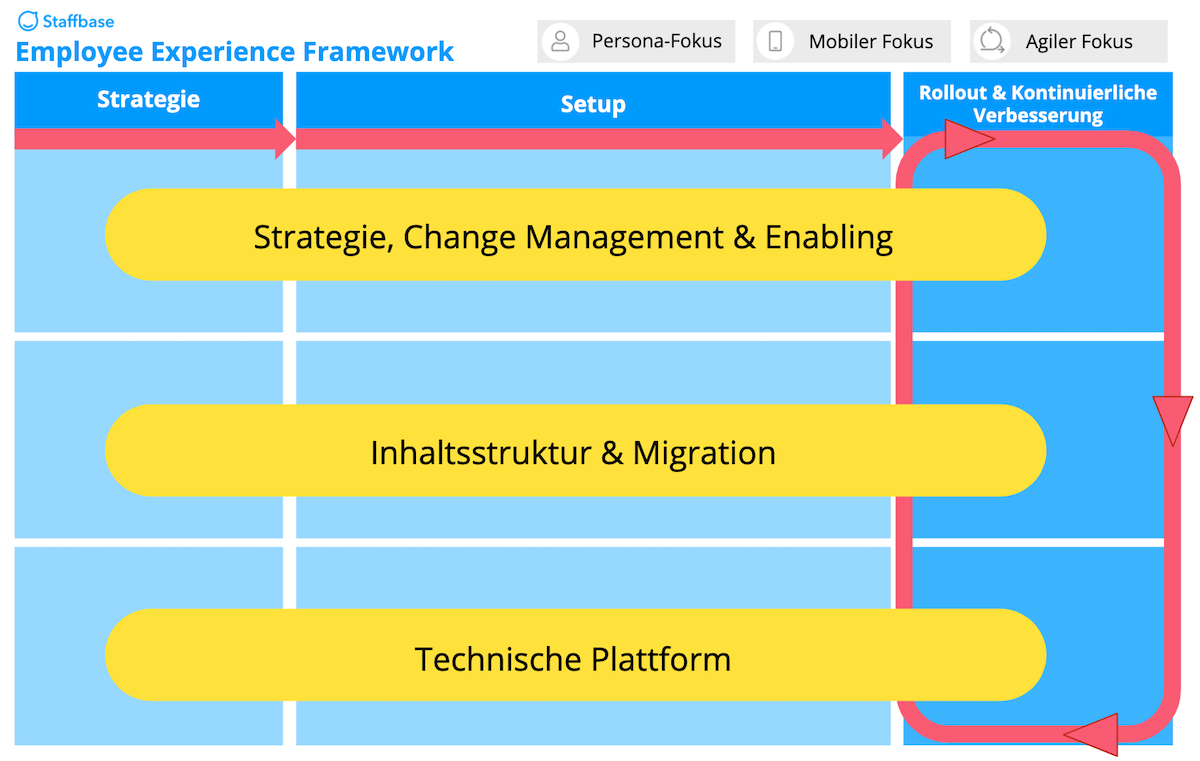 Staffbase
Employee Experience Framework

Persona-Fokus

Mobiler Fokus

Agiler Fokus

Strategie

Setup

Rollout & Kontinuierliche Verbesserung

Strategie, Change Management & Enabling

Inhaltsstruktur & Migration

Technische Plattform